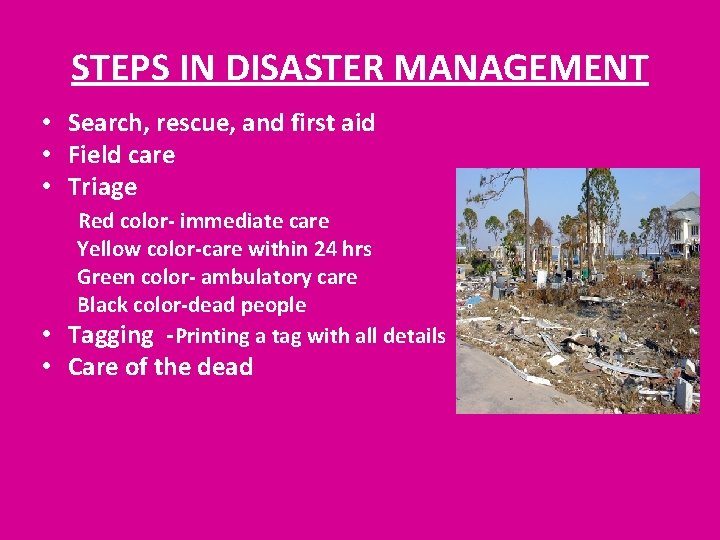 STEPS IN DISASTER MANAGEMENT

• Search, rescue, and first aid
• Field care
• Triage
Red color- immediate care
Yellow color-care within 24 hrs
Green color- ambulatory care
Black color-dead people
• Tagging -Printing a tag with all details
• Care of the dead